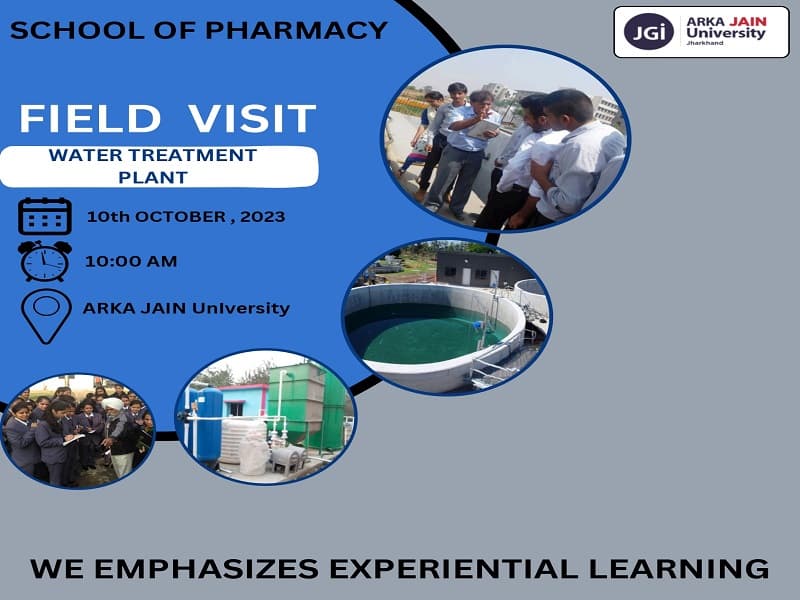 SCHOOL OF PHARMACY

JGi ARKA JAIN University Jharkhand

FIELD VISIT

WATER TREATMENT PLANT

10th OCTOBER , 2023

10:00 AM

ARKA JAIN University

WE EMPHASIZES EXPERIENTIAL LEARNING